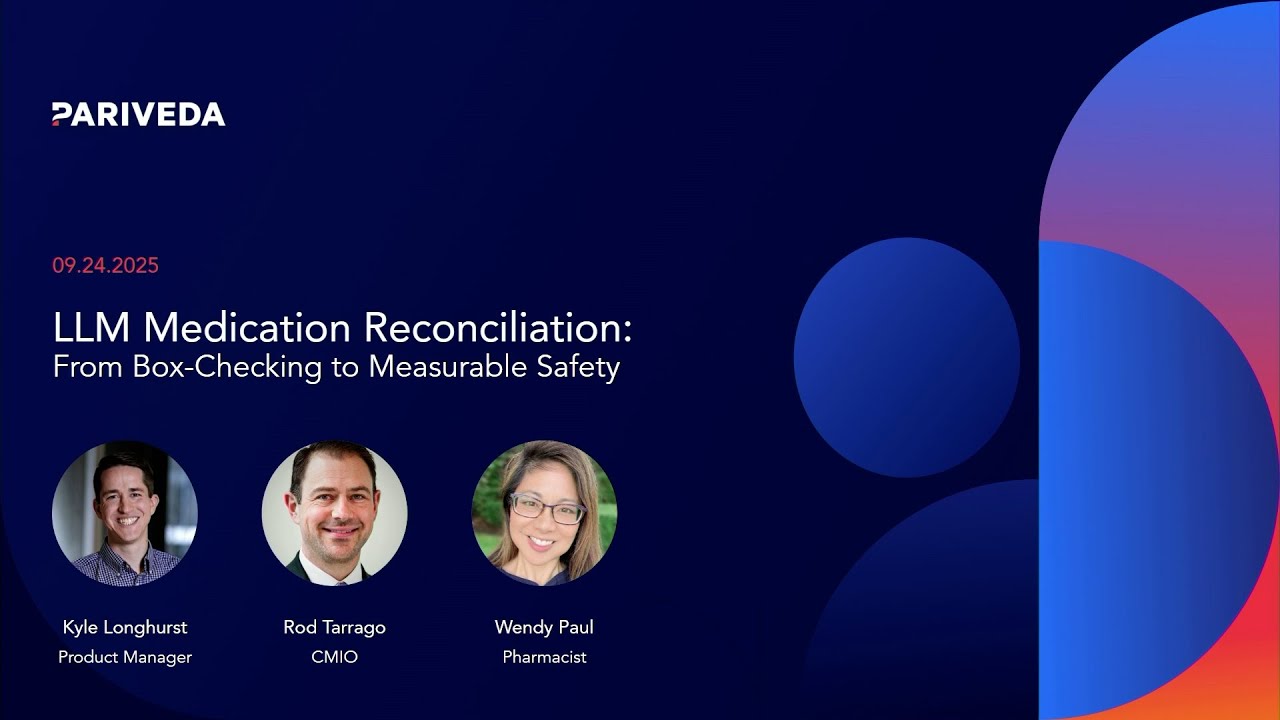 PARIVEDA

09.24.2025

LLM Medication Reconciliation:
From Box-Checking to Measurable Safety

Kyle Longhurst
Product Manager

Rod Tarrago
CMIO

Wendy Paul
Pharmacist